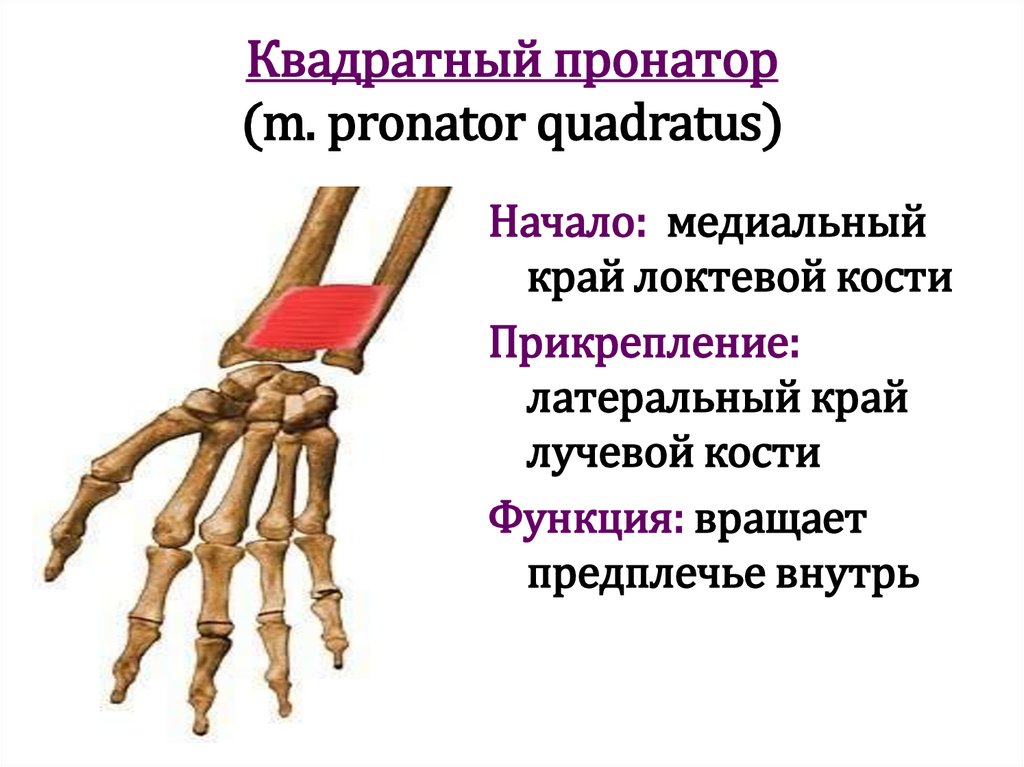 Квадратный пронатор
(m. pronator quadratus)

Начало: медиальный край локтевой кости

Прикрепление: латеральный край лучевой кости

Функция: вращает предплечье внутрь